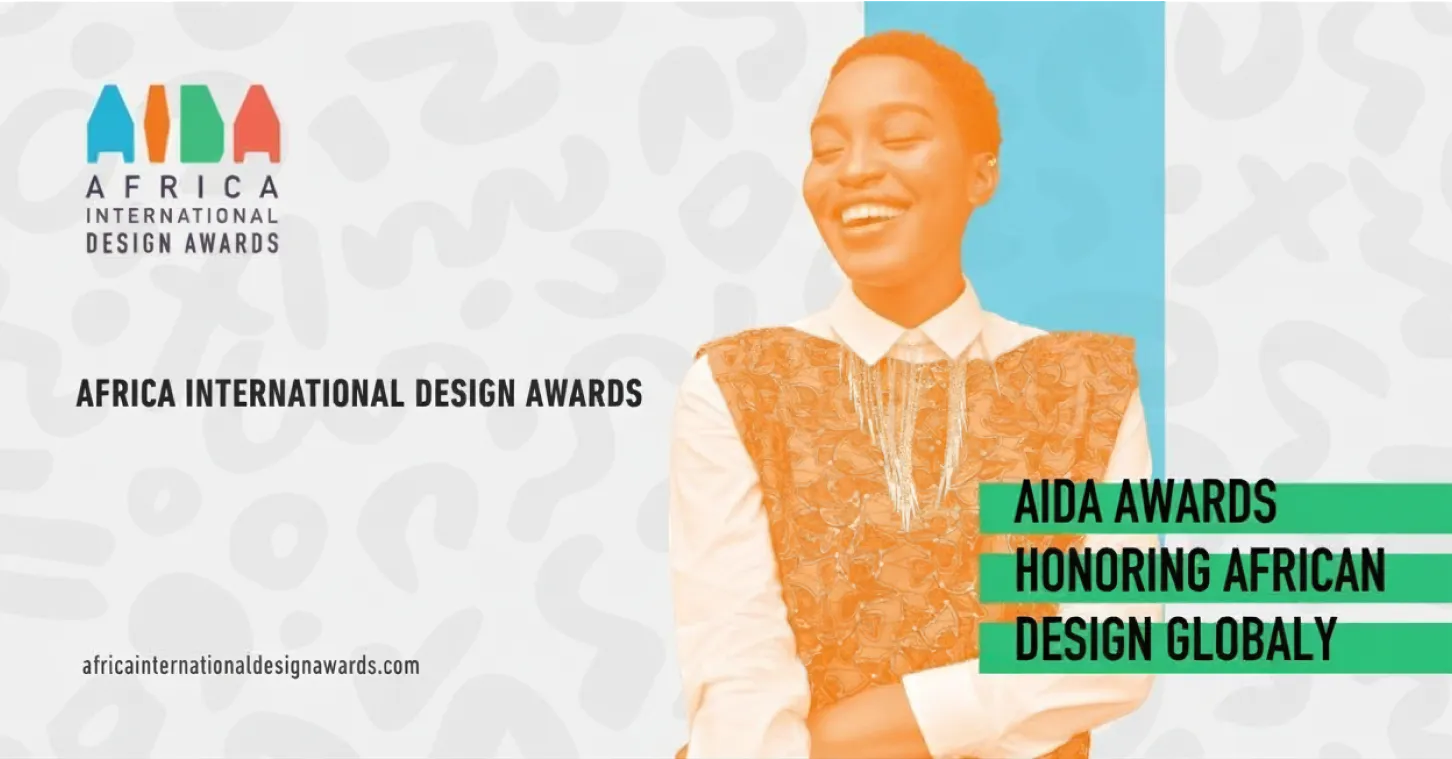 AIDA
AFRICA
INTERNATIONAL
DESIGN AWARDS

AFRICA INTERNATIONAL DESIGN AWARDS

africainternationaldesignawards.com

AIDA AWARDS
HONORING AFRICAN
DESIGN GLOBALY